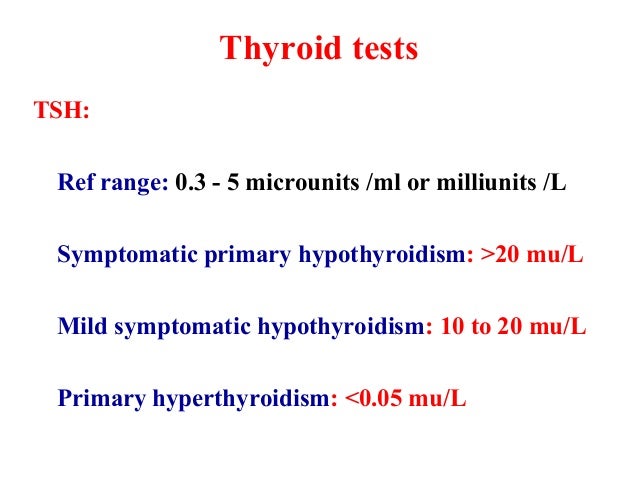 Thyroid tests

TSH:

Ref range: 0.3 - 5 microunits /ml or milliunits /L

Symptomatic primary hypothyroidism: >20 mu/L

Mild symptomatic hypothyroidism: 10 to 20 mu/L

Primary hyperthyroidism: <0.05 mu/L